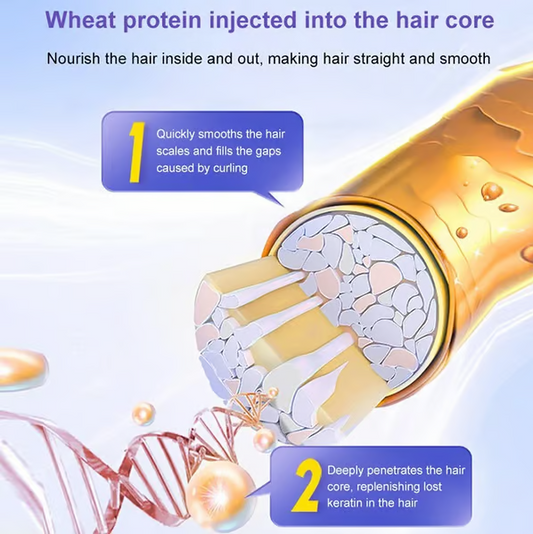 Wheat protein injected into the hair core

Nourish the hair inside and out, making hair straight and smooth

1 Quickly smooths the hair scales and fills the gaps caused by curling

2 Deeply penetrates the hair core, replenishing lost keratin in the hair